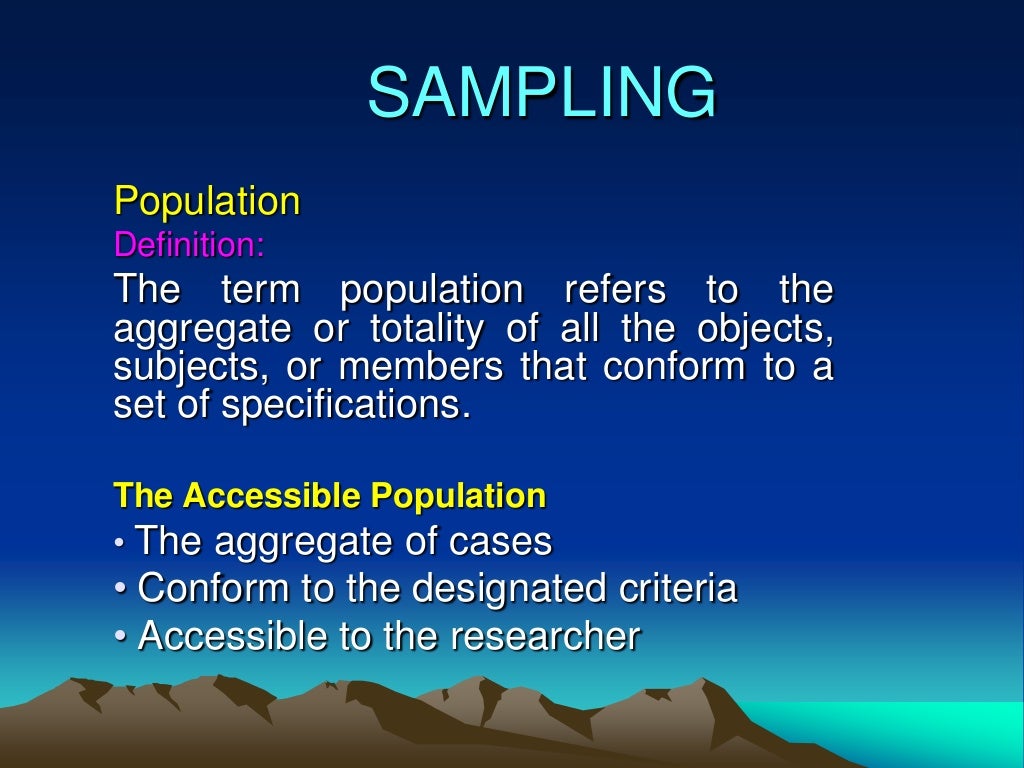 SAMPLING

Population
Definition:
The term population refers to the aggregate or totality of all the objects, subjects, or members that conform to a set of specifications.

The Accessible Population
• The aggregate of cases
• Conform to the designated criteria
• Accessible to the researcher